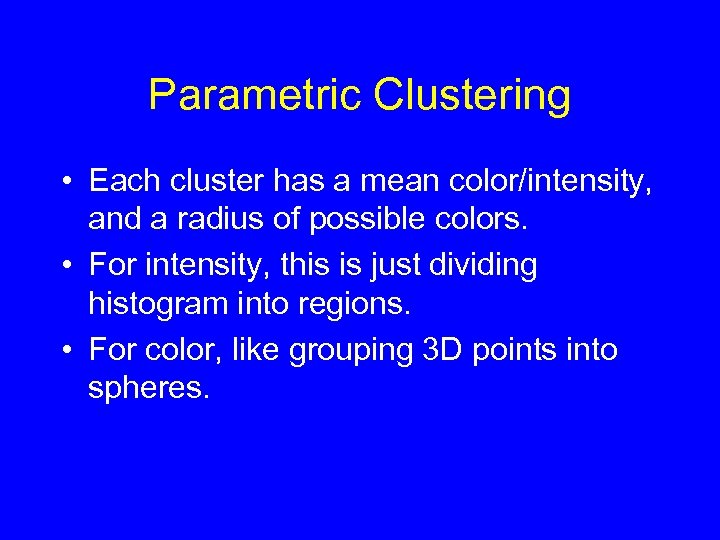 Parametric Clustering

• Each cluster has a mean color/intensity, and a radius of possible colors.
• For intensity, this is just dividing histogram into regions.
• For color, like grouping 3D points into spheres.